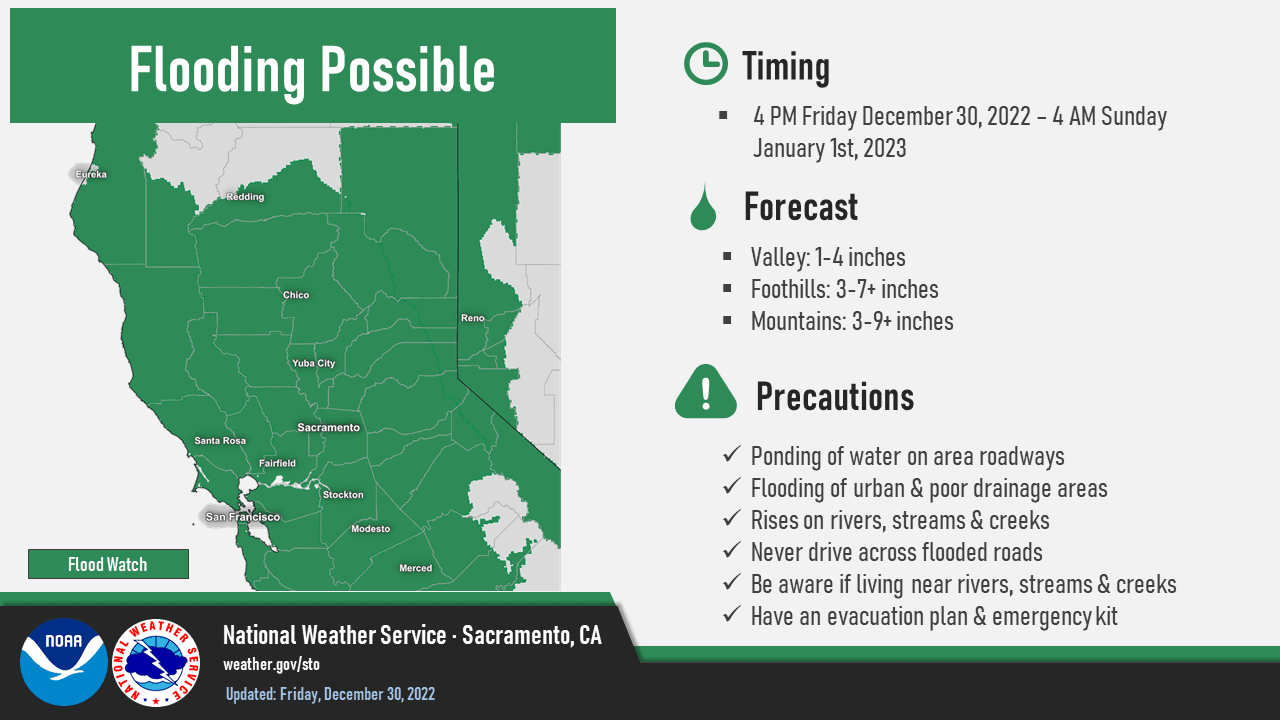 Flooding Possible

Eureka
Redding
Chico
Reno
Yuba City
Santa Rosa
Sacramento
Fairfield
Stockton
San Francisco
Modesto
Merced

Flood Watch

Timing

▪ 4 PM Friday December 30, 2022 – 4 AM Sunday January 1st, 2023

Forecast

▪ Valley: 1-4 inches
▪ Foothills: 3-7+ inches
▪ Mountains: 3-9+ inches

Precautions

✓ Ponding of water on area roadways
✓ Flooding of urban & poor drainage areas
✓ Rises on rivers, streams & creeks
✓ Never drive across flooded roads
✓ Be aware if living near rivers, streams & creeks
✓ Have an evacuation plan & emergency kit

NOAA
NATIONAL WEATHER SERVICE

National Weather Service · Sacramento, CA
weather.gov/sto
Updated: Friday, December 30, 2022